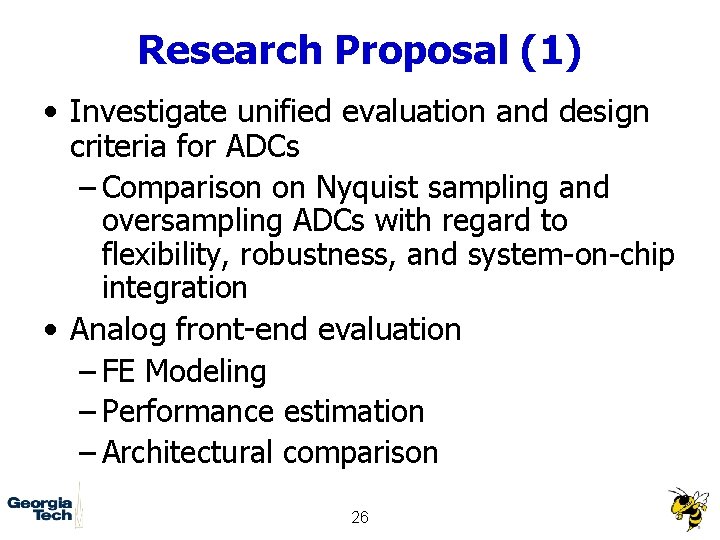 Research Proposal (1)

• Investigate unified evaluation and design criteria for ADCs
– Comparison on Nyquist sampling and oversampling ADCs with regard to flexibility, robustness, and system-on-chip integration
• Analog front-end evaluation
– FE Modeling
– Performance estimation
– Architectural comparison

Georgia Tech

26